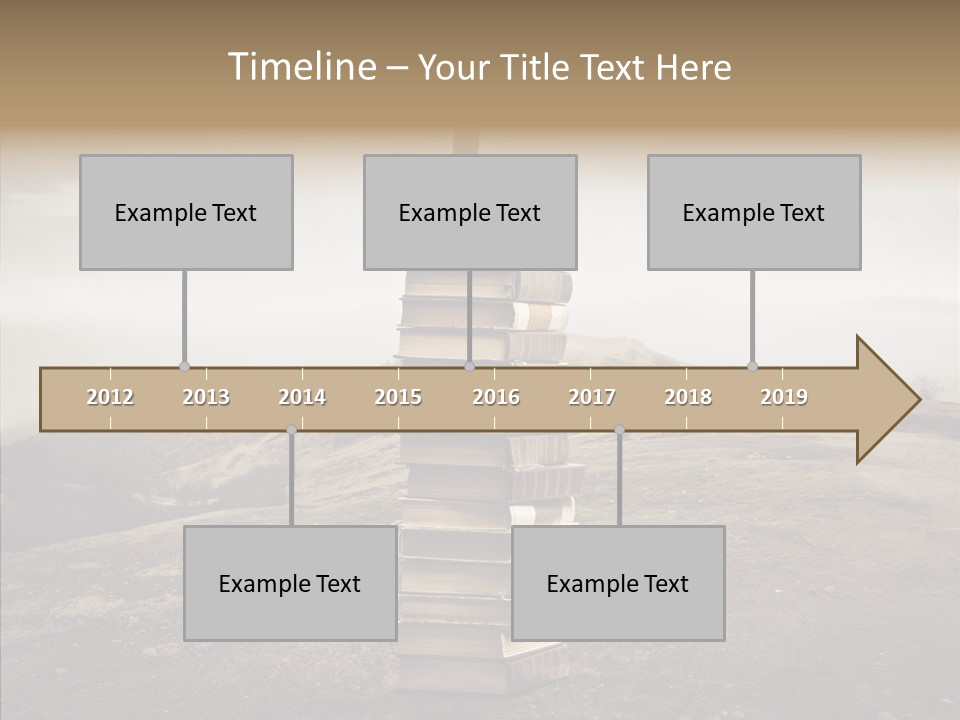 Timeline – Your Title Text Here

Example Text

Example Text

Example Text

2012 2013 2014 2015 2016 2017 2018 2019

Example Text

Example Text